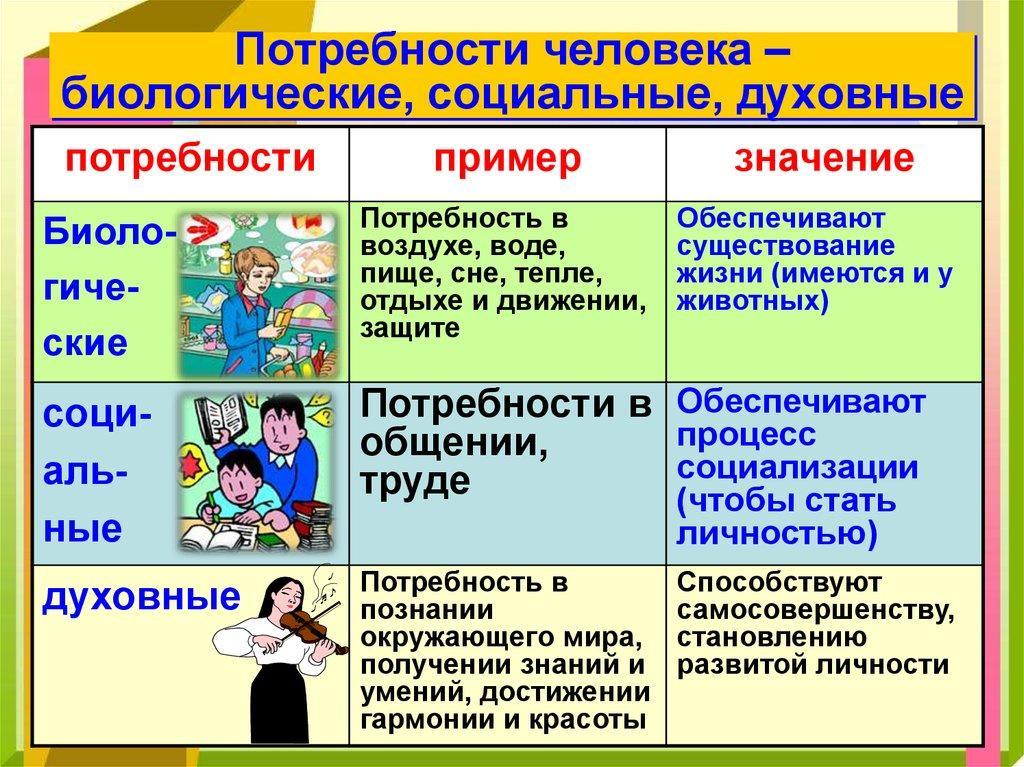 Потребности человека – биологические, социальные, духовные

| потребности | пример | значение |
|---|---|---|
| Биологические | Потребность в воздухе, воде, пище, сне, тепле, отдыхе и движении, защите | Обеспечивают существование жизни (имеются и у животных) |
| социальные | Потребности в общении, труде | Обеспечивают процесс социализации (чтобы стать личностью) |
| духовные | Потребность в познании окружающего мира, получении знаний и умений, достижении гармонии и красоты | Способствуют самосовершенству, становлению развитой личности |